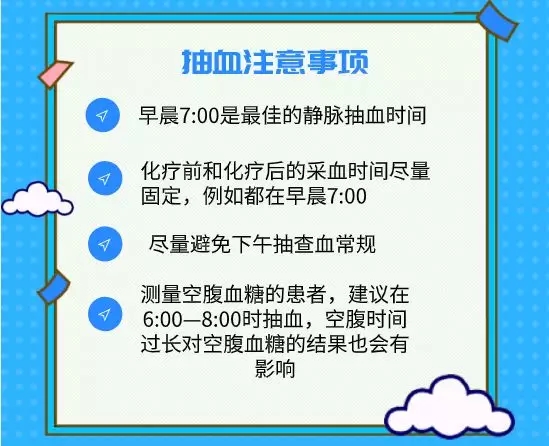 抽血注意事项

早晨7:00是最佳的静脉抽血时间

化疗前和化疗后的采血时间尽量固定，例如都在早晨7:00

尽量避免下午抽查血常规

测量空腹血糖的患者，建议在6:00—8:00时抽血，空腹时间过长对空腹血糖的结果也会有影响